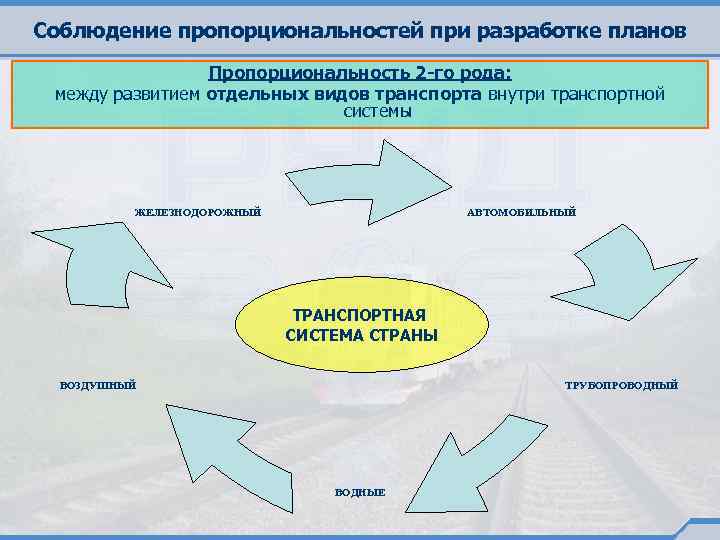 Соблюдение пропорциональностей при разработке планов

Пропорциональность 2-го рода:
между развитием отдельных видов транспорта внутри транспортной системы

ЖЕЛЕЗНОДОРОЖНЫЙ

АВТОМОБИЛЬНЫЙ

ТРАНСПОРТНАЯ СИСТЕМА СТРАНЫ

ВОЗДУШНЫЙ

ТРУБОПРОВОДНЫЙ

ВОДНЫЕ